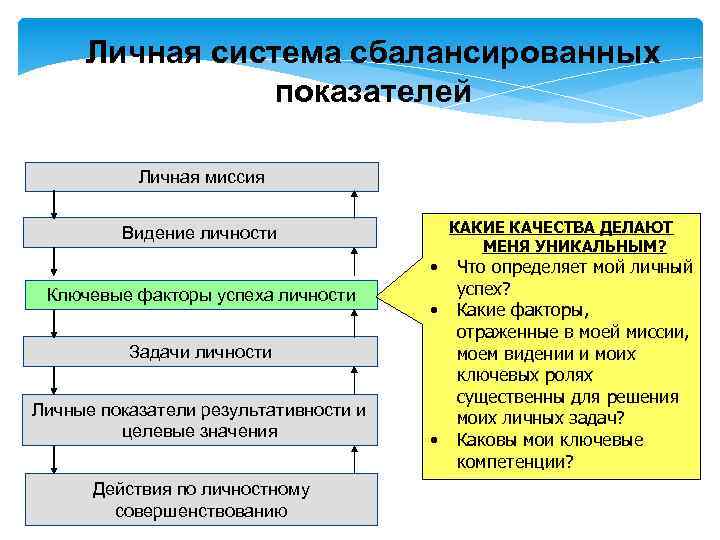 Личная система сбалансированных показателей

Личная миссия

Видение личности

Ключевые факторы успеха личности

Задачи личности

Личные показатели результативности и целевые значения

Действия по личностному совершенствованию

КАКИЕ КАЧЕСТВА ДЕЛАЮТ МЕНЯ УНИКАЛЬНЫМ?

• Что определяет мой личный успех?
• Какие факторы, отраженные в моей миссии, моем видении и моих ключевых ролях существенны для решения моих личных задач?
• Каковы мои ключевые компетенции?